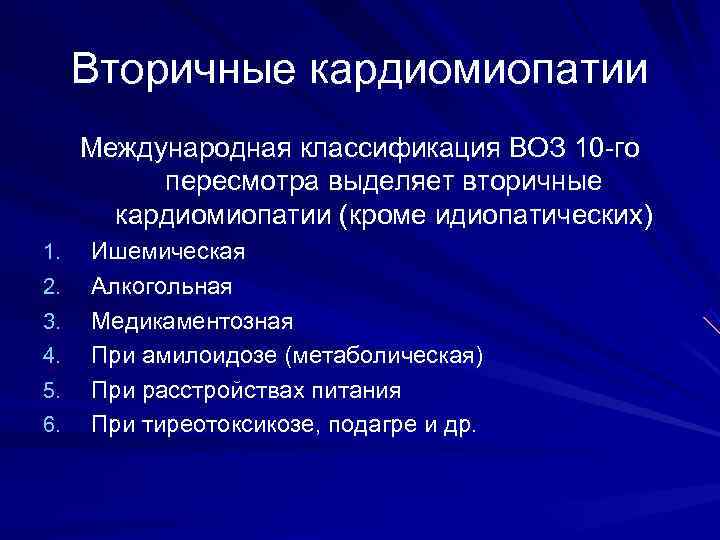 Вторичные кардиомиопатии

Международная классификация ВОЗ 10-го пересмотра выделяет вторичные кардиомиопатии (кроме идиопатических)

1. Ишемическая
2. Алкогольная
3. Медикаментозная
4. При амилоидозе (метаболическая)
5. При расстройствах питания
6. При тиреотоксикозе, подагре и др.